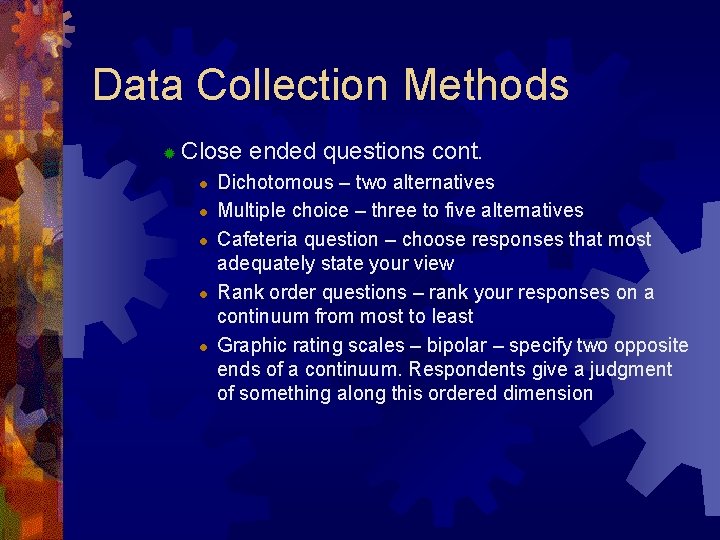 Data Collection Methods

Close ended questions cont.

- Dichotomous – two alternatives
- Multiple choice – three to five alternatives
- Cafeteria question – choose responses that most adequately state your view
- Rank order questions – rank your responses on a continuum from most to least
- Graphic rating scales – bipolar – specify two opposite ends of a continuum. Respondents give a judgment of something along this ordered dimension